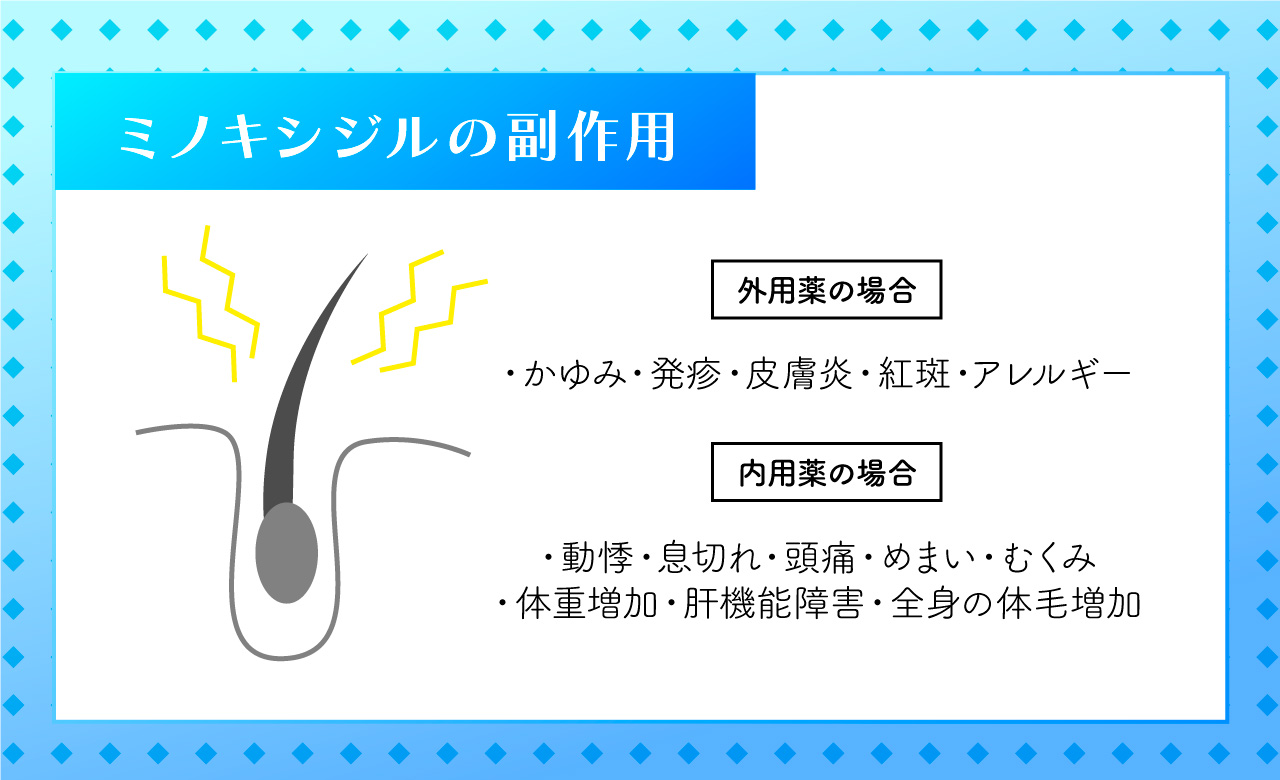 ミノキシジルの副作用

外用薬の場合

・かゆみ・発疹・皮膚炎・紅斑・アレルギー

内用薬の場合

・動悸・息切れ・頭痛・めまい・むくみ
・体重増加・肝機能障害・全身の体毛増加